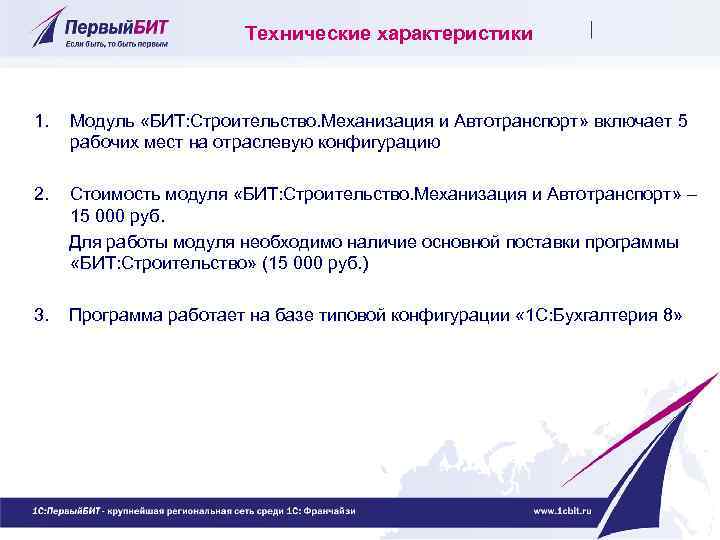 ПервыйБИТ
Если быть, то быть первым

Технические характеристики

1. Модуль «БИТ:Строительство.Механизация и Автотранспорт» включает 5 рабочих мест на отраслевую конфигурацию

2. Стоимость модуля «БИТ:Строительство.Механизация и Автотранспорт» – 15 000 руб.
Для работы модуля необходимо наличие основной поставки программы «БИТ:Строительство» (15 000 руб.)

3. Программа работает на базе типовой конфигурации «1С:Бухгалтерия 8»

1С:ПервыйБИТ - крупнейшая региональная сеть среди 1С: Франчайзи

www.1cbit.ru